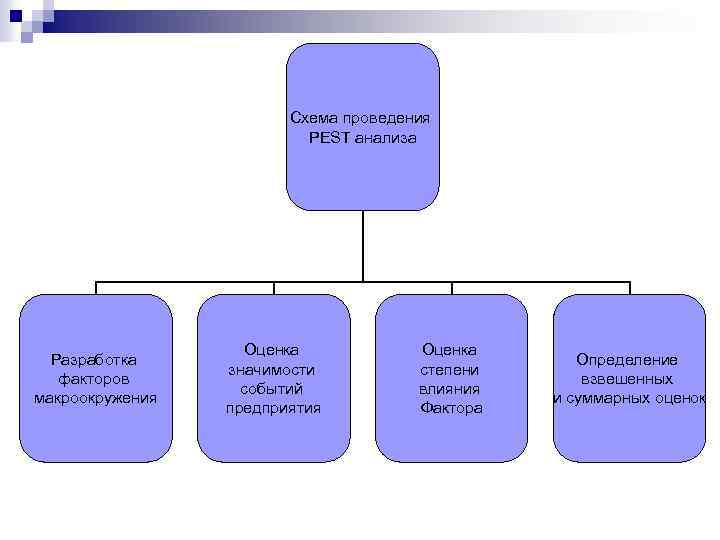 Схема проведения PEST анализа

Разработка факторов макроокружения

Оценка значимости событий предприятия

Оценка степени влияния Фактора

Определение взвешенных и суммарных оценок